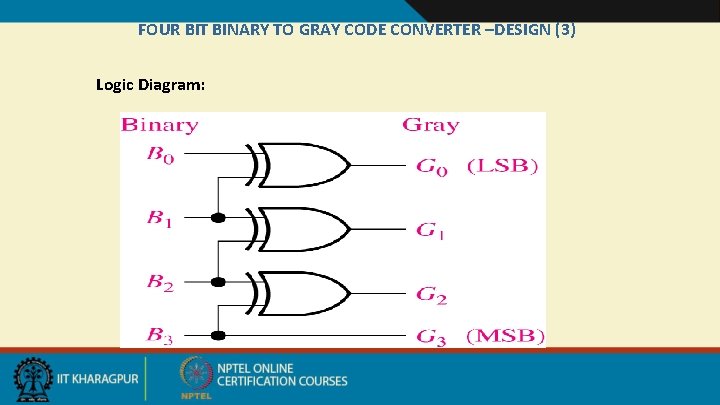 FOUR BIT BINARY TO GRAY CODE CONVERTER –DESIGN (3)

Logic Diagram:

Binary

Gray

$B_0$

$G_0$ (LSB)

$B_1$

$G_1$

$B_2$

$G_2$

$B_3$

$G_3$ (MSB)

IIT KHARAGPUR

NPTEL ONLINE CERTIFICATION COURSES

NPTEL